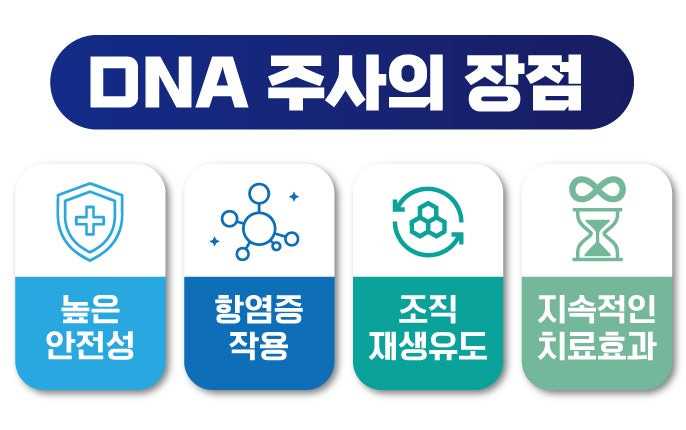 DNA 주사의 장점

높은 안전성

항염증 작용

조직 재생유도

지속적인 치료효과